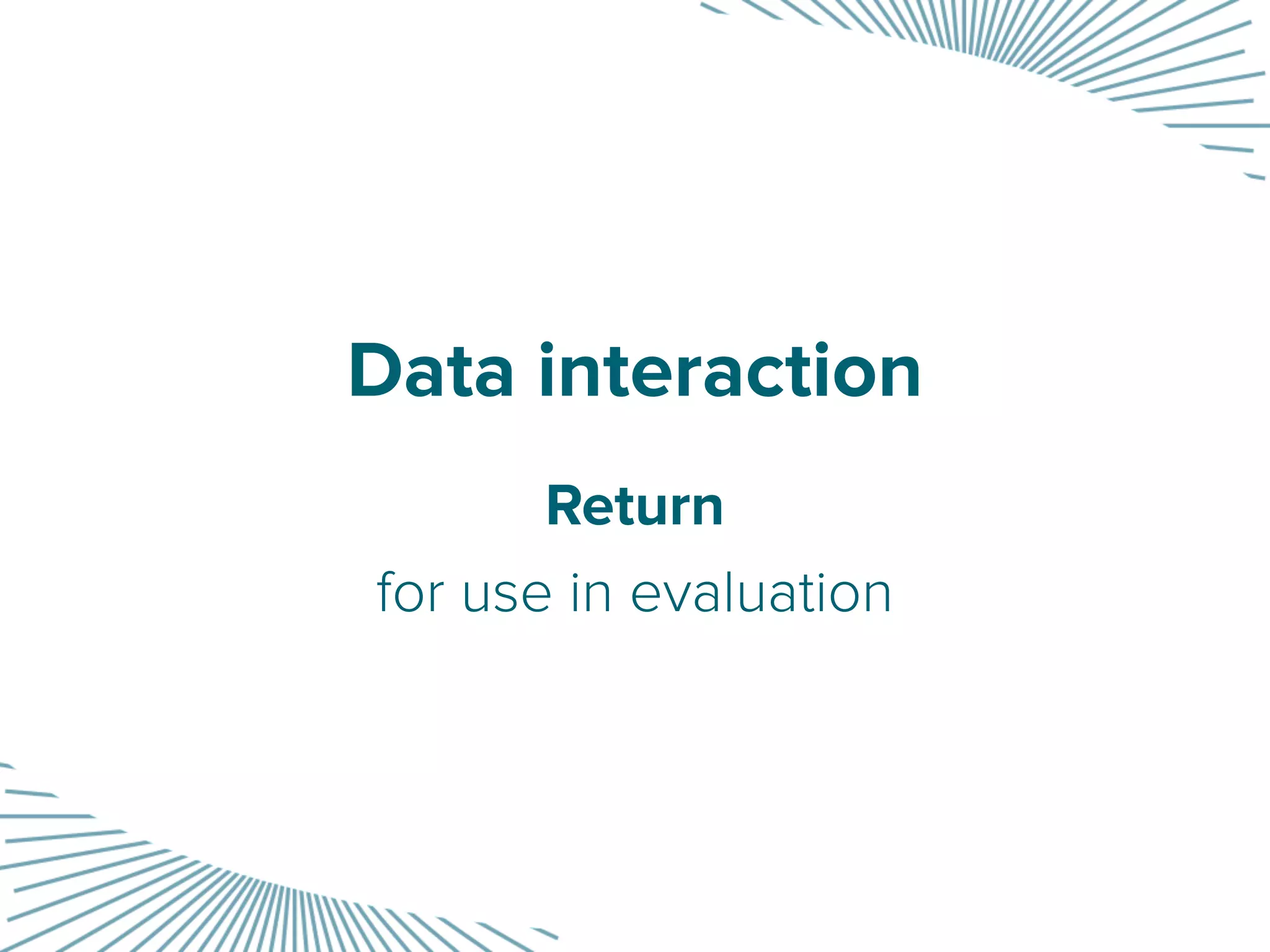 Data interaction

Return

for use in evaluation